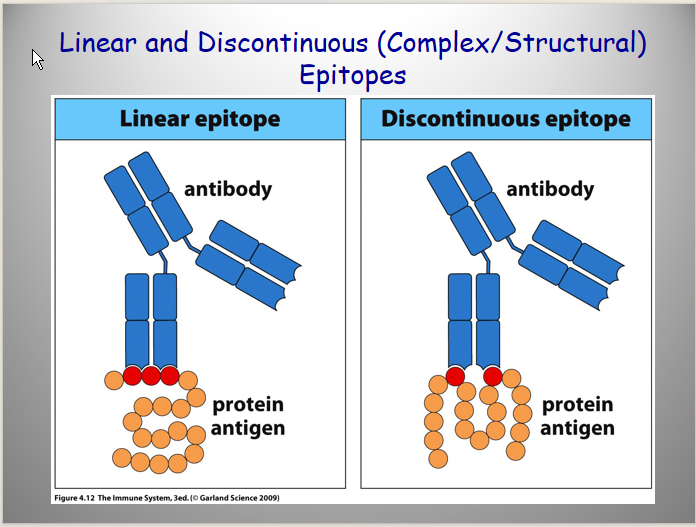 Linear and Discontinuous (Complex/Structural) Epitopes

Linear epitope

antibody

protein antigen

Discontinuous epitope

antibody

protein antigen

Figure 4.12 The Immune System, 3ed. (© Garland Science 2009)